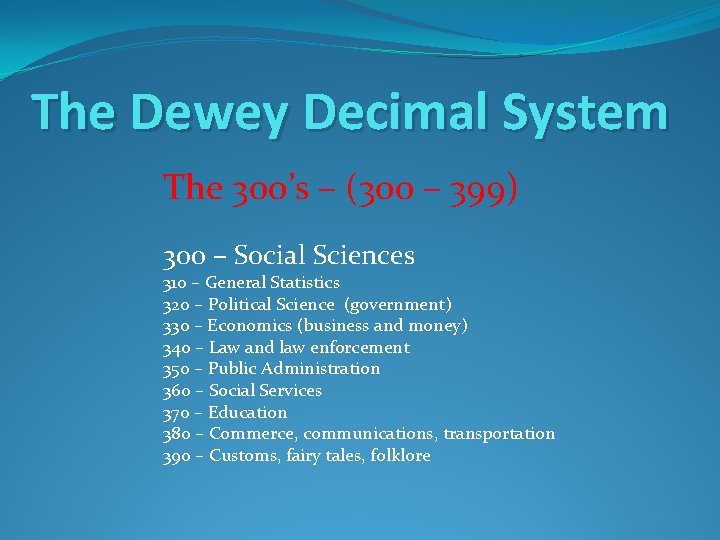 The Dewey Decimal System

The 300's – (300 – 399)

300 – Social Sciences
310 – General Statistics
320 – Political Science (government)
330 – Economics (business and money)
340 – Law and law enforcement
350 – Public Administration
360 – Social Services
370 – Education
380 – Commerce, communications, transportation
390 – Customs, fairy tales, folklore